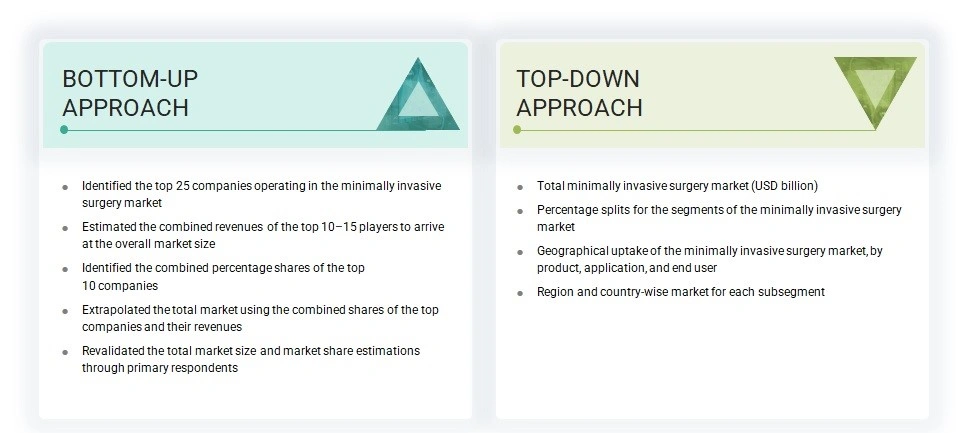 BOTTOM-UP APPROACH

- Identified the top 25 companies operating in the minimally invasive surgery market
- Estimated the combined revenues of the top 10–15 players to arrive at the overall market size
- Identified the combined percentage shares of the top 10 companies
- Extrapolated the total market using the combined shares of the top companies and their revenues
- Revalidated the total market size and market share estimations through primary respondents

TOP-DOWN APPROACH

- Total minimally invasive surgery market (USD billion)
- Percentage splits for the segments of the minimally invasive surgery market
- Geographical uptake of the minimally invasive surgery market, by product, application, and end user
- Region and country-wise market for each subsegment